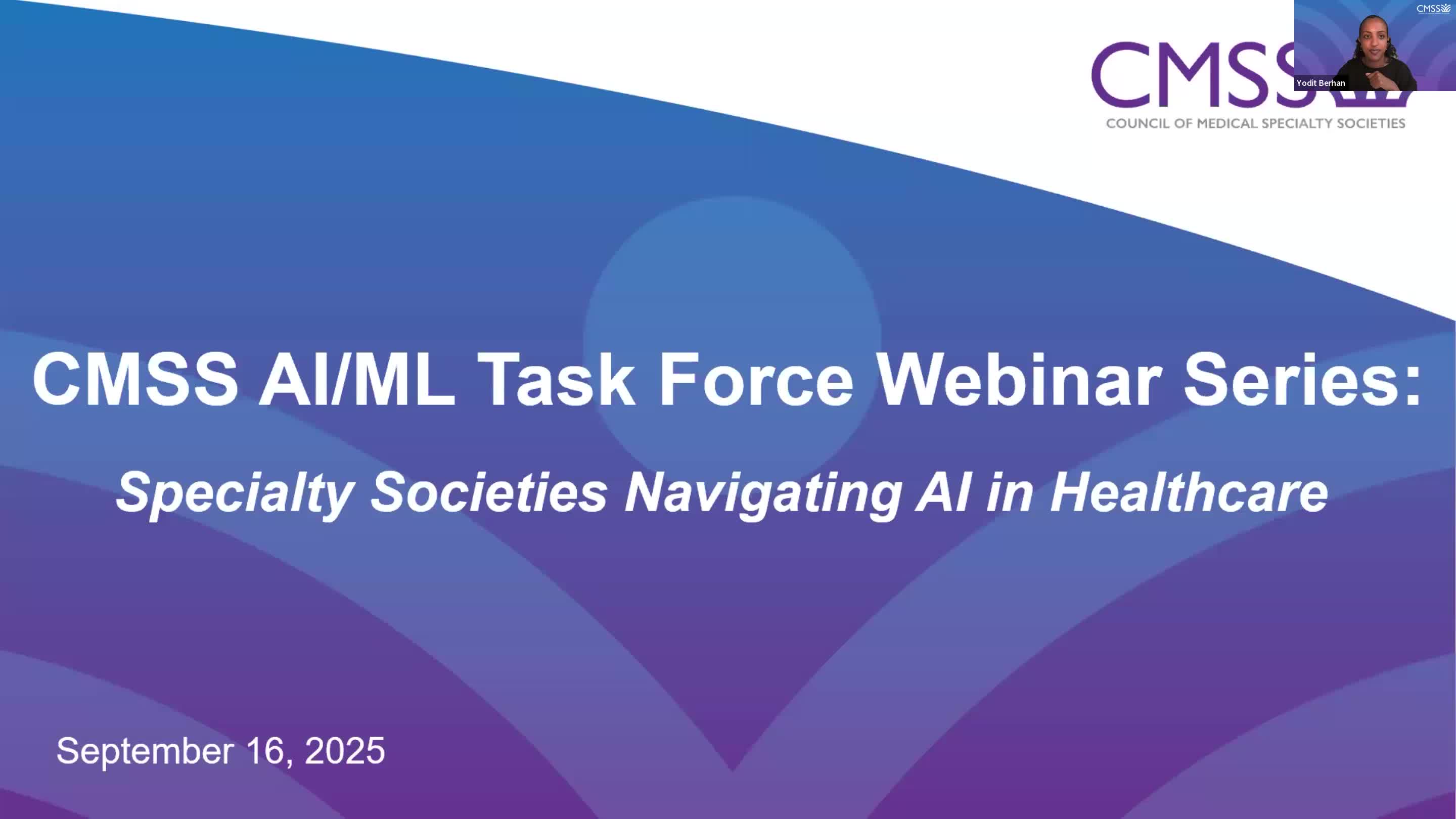 CMSS

Yodit Berhan

CMSS
COUNCIL OF MEDICAL SPECIALTY SOCIETIES

CMSS AI/ML Task Force Webinar Series:

Specialty Societies Navigating AI in Healthcare

September 16, 2025